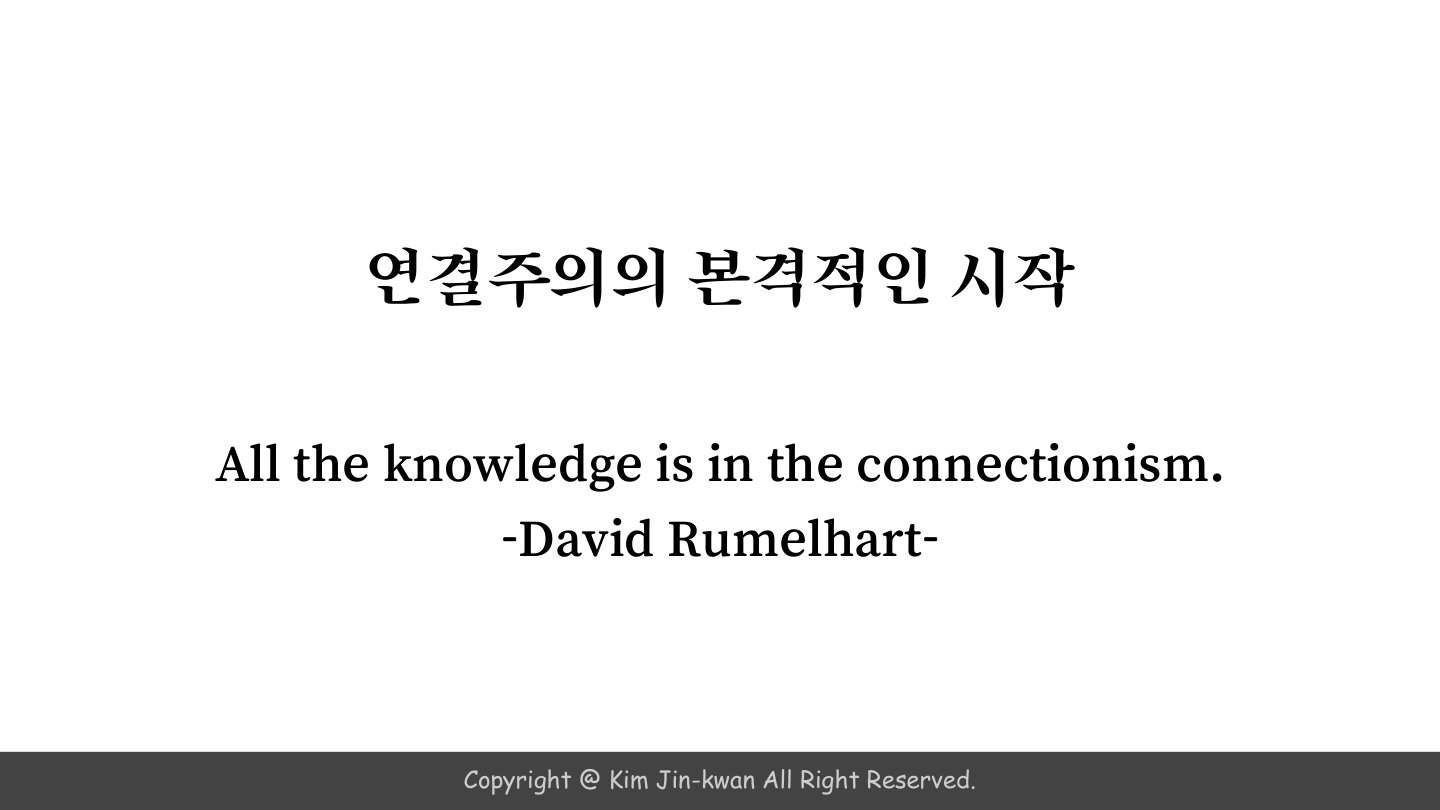 연결주의의 본격적인 시작

All the knowledge is in the connectionism.
-David Rumelhart-

Copyright @ Kim Jin-kwan All Right Reserved.